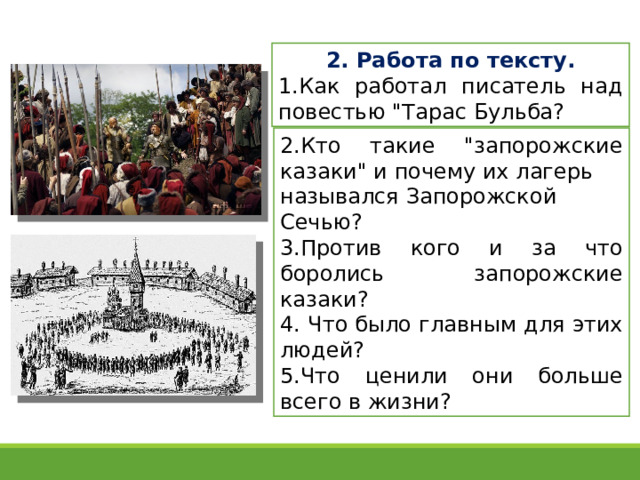 2. Работа по тексту.

1.Как работал писатель над повестью "Тарас Бульба?

2.Кто такие "запорожские казаки" и почему их лагерь назывался Запорожской Сечью?

3.Против кого и за что боролись запорожские казаки?

4. Что было главным для этих людей?

5.Что ценили они больше всего в жизни?